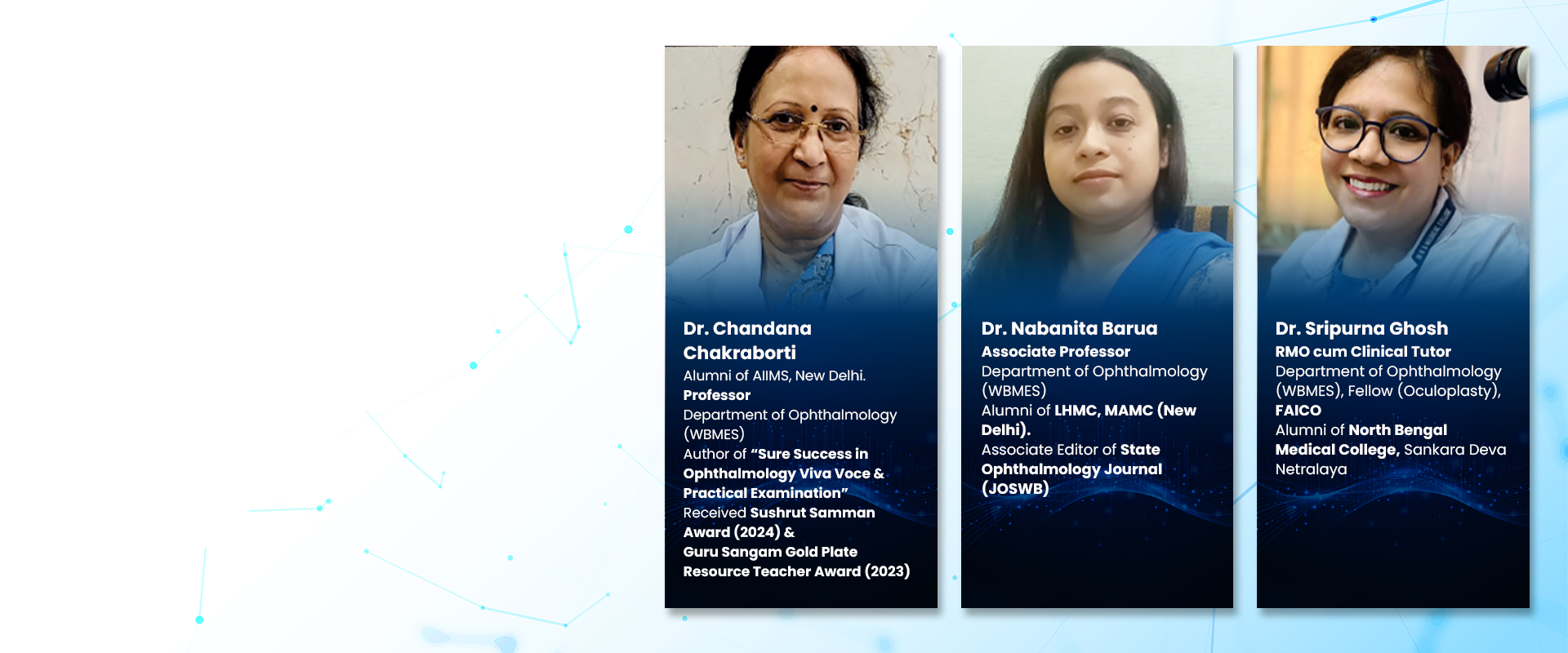 Dr. Chandana Chakraborti
Alumni of AIIMS, New Delhi.
Professor
Department of Ophthalmology (WBMES)
Author of "Sure Success in Ophthalmology Viva Voce & Practical Examination"
Received Sushrut Samman Award (2024) &
Guru Sangam Gold Plate Resource Teacher Award (2023)

Dr. Nabanita Barua
Associate Professor
Department of Ophthalmology (WBMES)
Alumni of LHMC, MAMC (New Delhi).
Associate Editor of State Ophthalmology Journal (JOSWB)

Dr. Sripurna Ghosh
RMO cum Clinical Tutor
Department of Ophthalmology (WBMES), Fellow (Oculoplasty),
FAICO
Alumni of North Bengal Medical College, Sankara Deva Netralaya